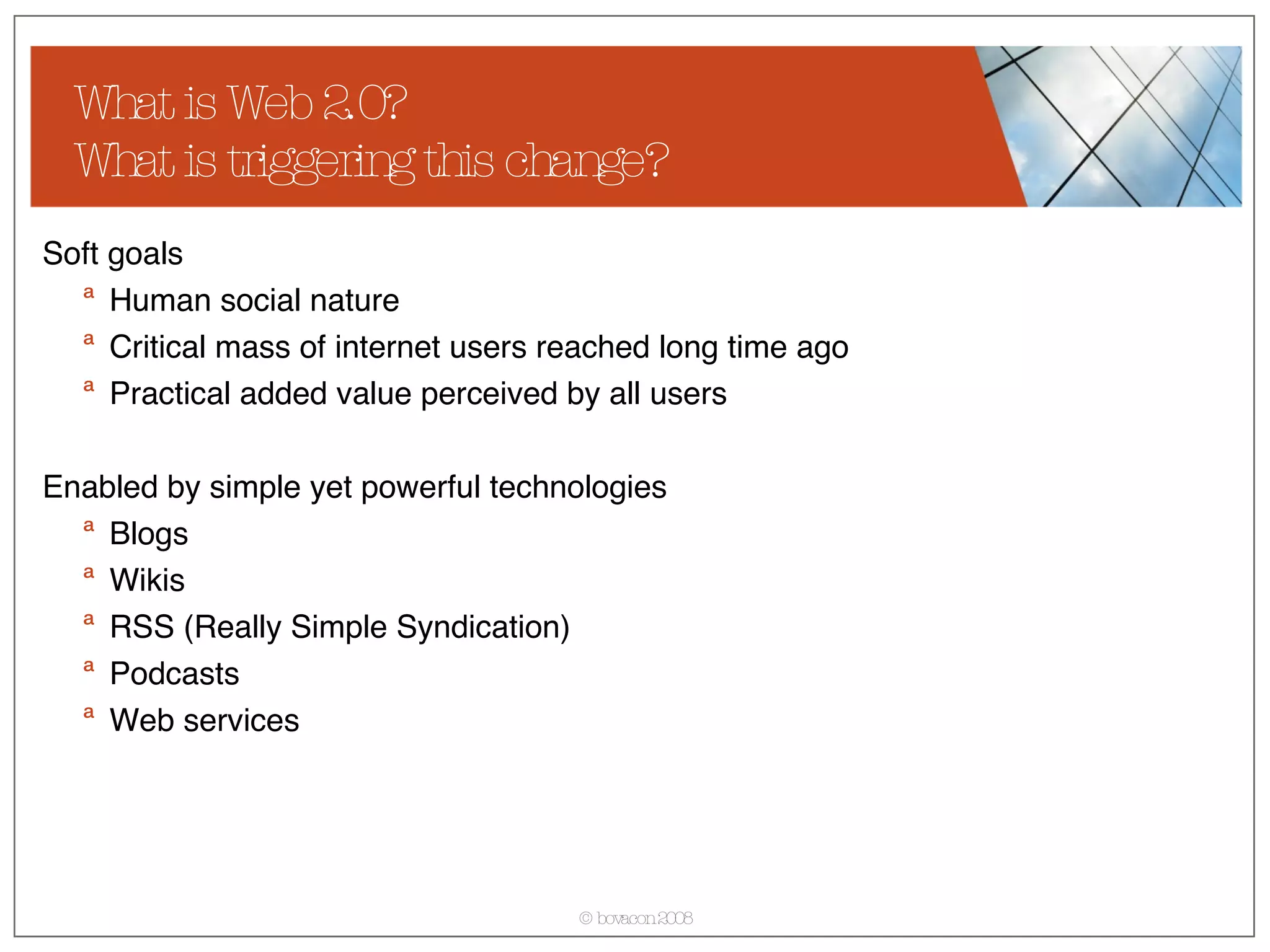 What is Web 2.0?
What is triggering this change?

Soft goals

a Human social nature
a Critical mass of internet users reached long time ago
a Practical added value perceived by all users

Enabled by simple yet powerful technologies

a Blogs
a Wikis
a RSS (Really Simple Syndication)
a Podcasts
a Web services

© bovacon 2008